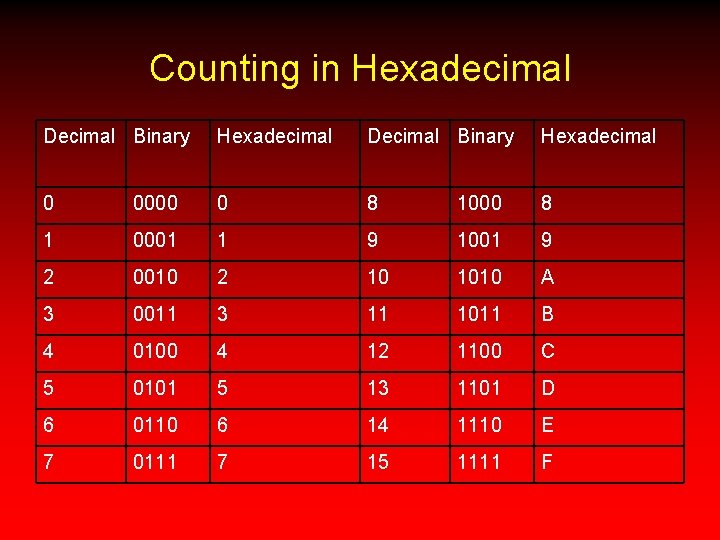 Counting in Hexadecimal

| Decimal | Binary | Hexadecimal | Decimal | Binary | Hexadecimal |
|---|---|---|---|---|---|
| 0 | 0000 | 0 | 8 | 1000 | 8 |
| 1 | 0001 | 1 | 9 | 1001 | 9 |
| 2 | 0010 | 2 | 10 | 1010 | A |
| 3 | 0011 | 3 | 11 | 1011 | B |
| 4 | 0100 | 4 | 12 | 1100 | C |
| 5 | 0101 | 5 | 13 | 1101 | D |
| 6 | 0110 | 6 | 14 | 1110 | E |
| 7 | 0111 | 7 | 15 | 1111 | F |